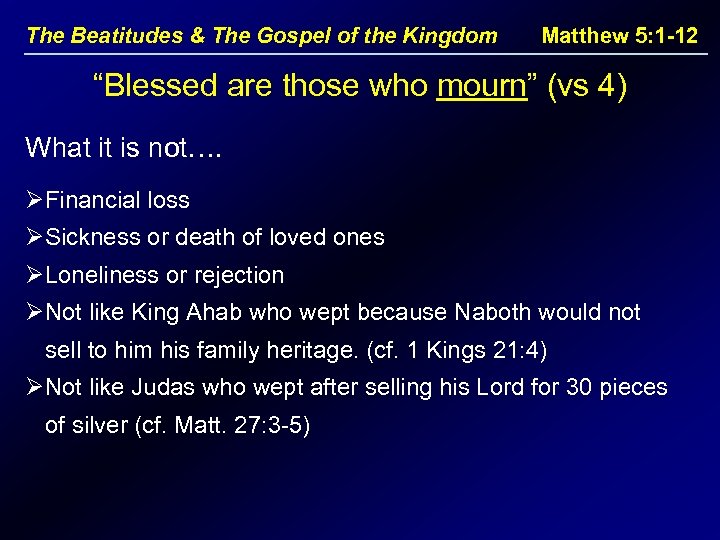 The Beatitudes & The Gospel of the Kingdom Matthew 5:1-12

"Blessed are those who mourn" (vs 4)

What it is not….

➢Financial loss
➢Sickness or death of loved ones
➢Loneliness or rejection
➢Not like King Ahab who wept because Naboth would not sell to him his family heritage. (cf. 1 Kings 21:4)
➢Not like Judas who wept after selling his Lord for 30 pieces of silver (cf. Matt. 27:3-5)